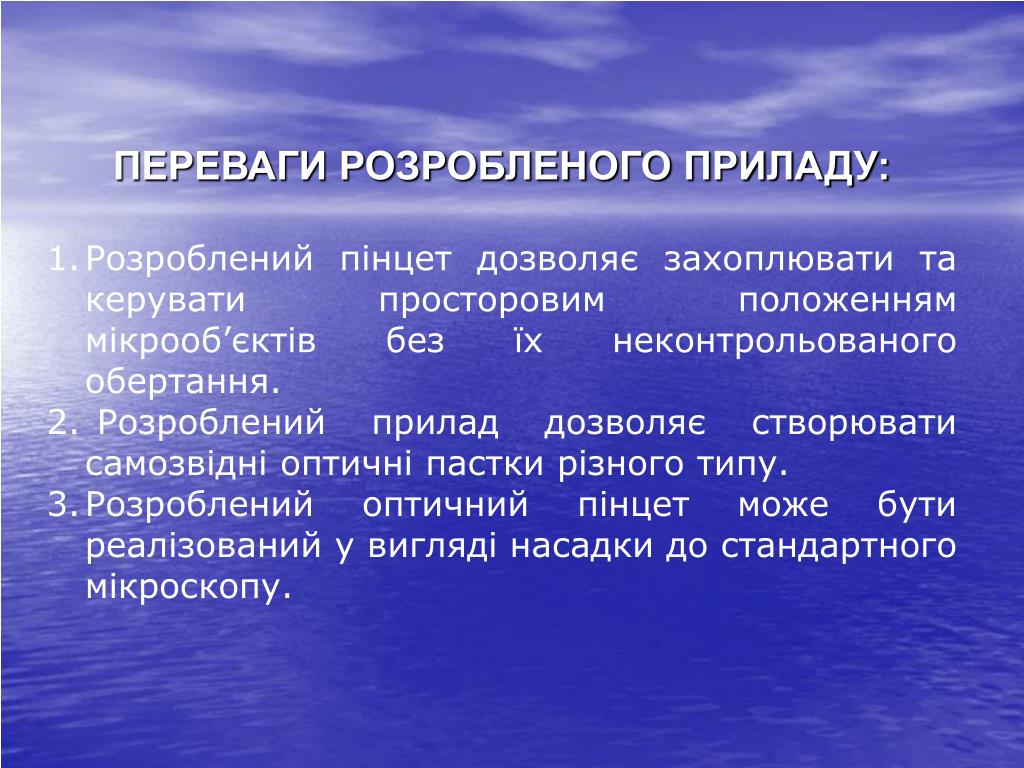 ПЕРЕВАГИ РОЗРОБЛЕНОГО ПРИЛАДУ:

1. Розроблений пінцет дозволяє захоплювати та керувати просторовим положенням мікрооб’єктів без їх неконтрольованого обертання.
2. Розроблений прилад дозволяє створювати самозвідні оптичні пастки різного типу.
3. Розроблений оптичний пінцет може бути реалізований у вигляді насадки до стандартного мікроскопу.